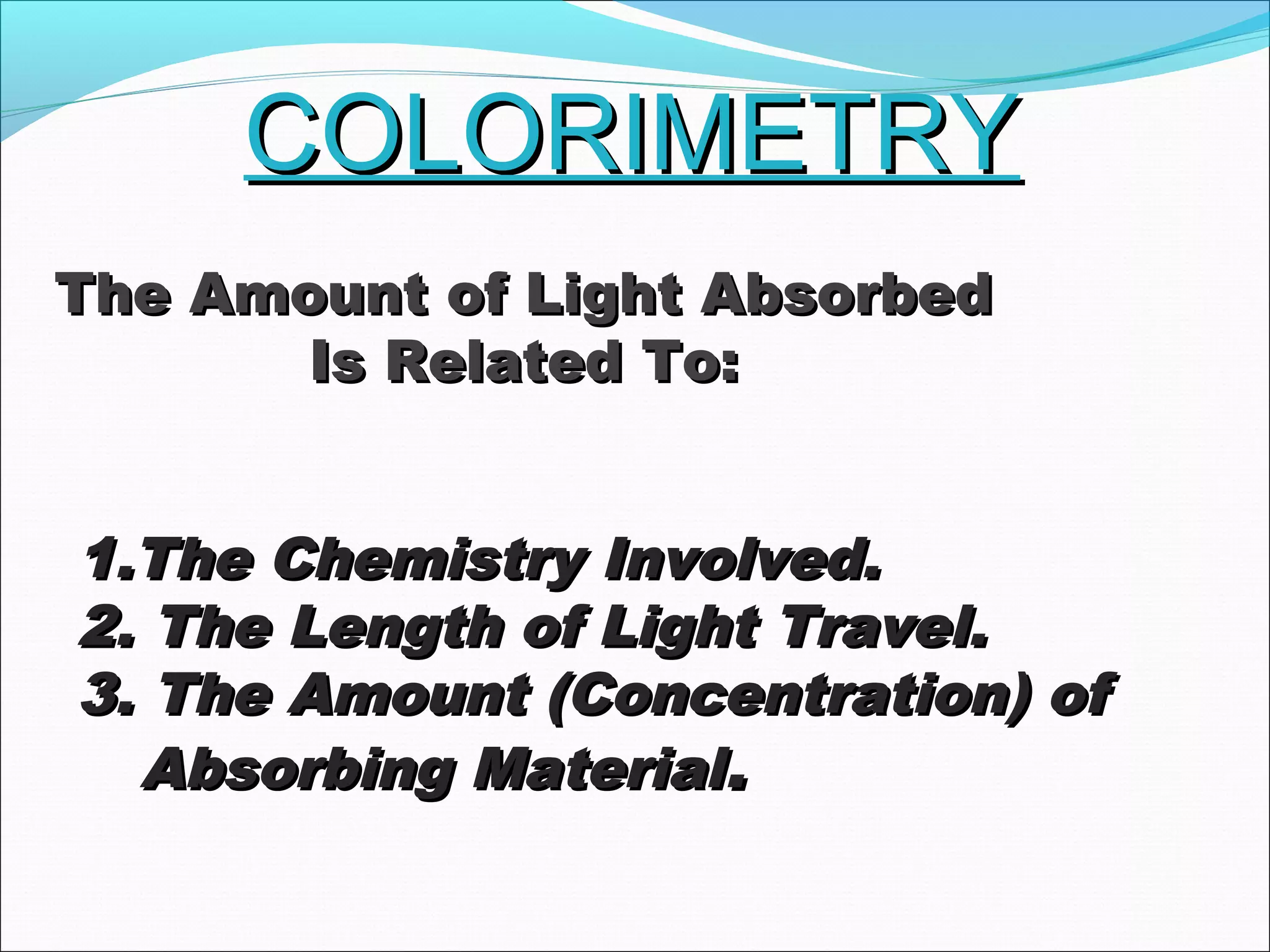 COLORIMETRY

The Amount of Light Absorbed Is Related To:

1.The Chemistry Involved.
2. The Length of Light Travel.
3. The Amount (Concentration) of Absorbing Material.